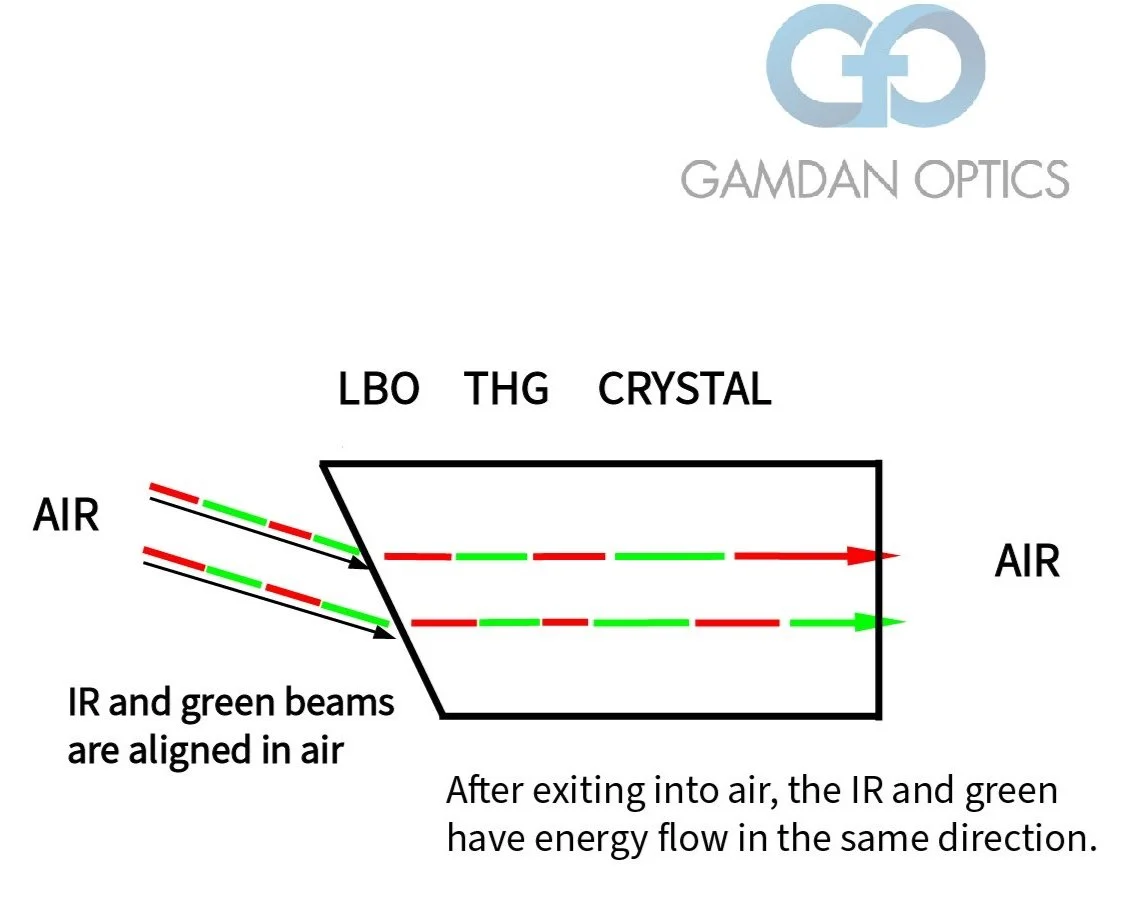 GAMDAN OPTICS

LBO THG CRYSTAL

AIR

AIR

IR and green beams are aligned in air

After exiting into air, the IR and green have energy flow in the same direction.